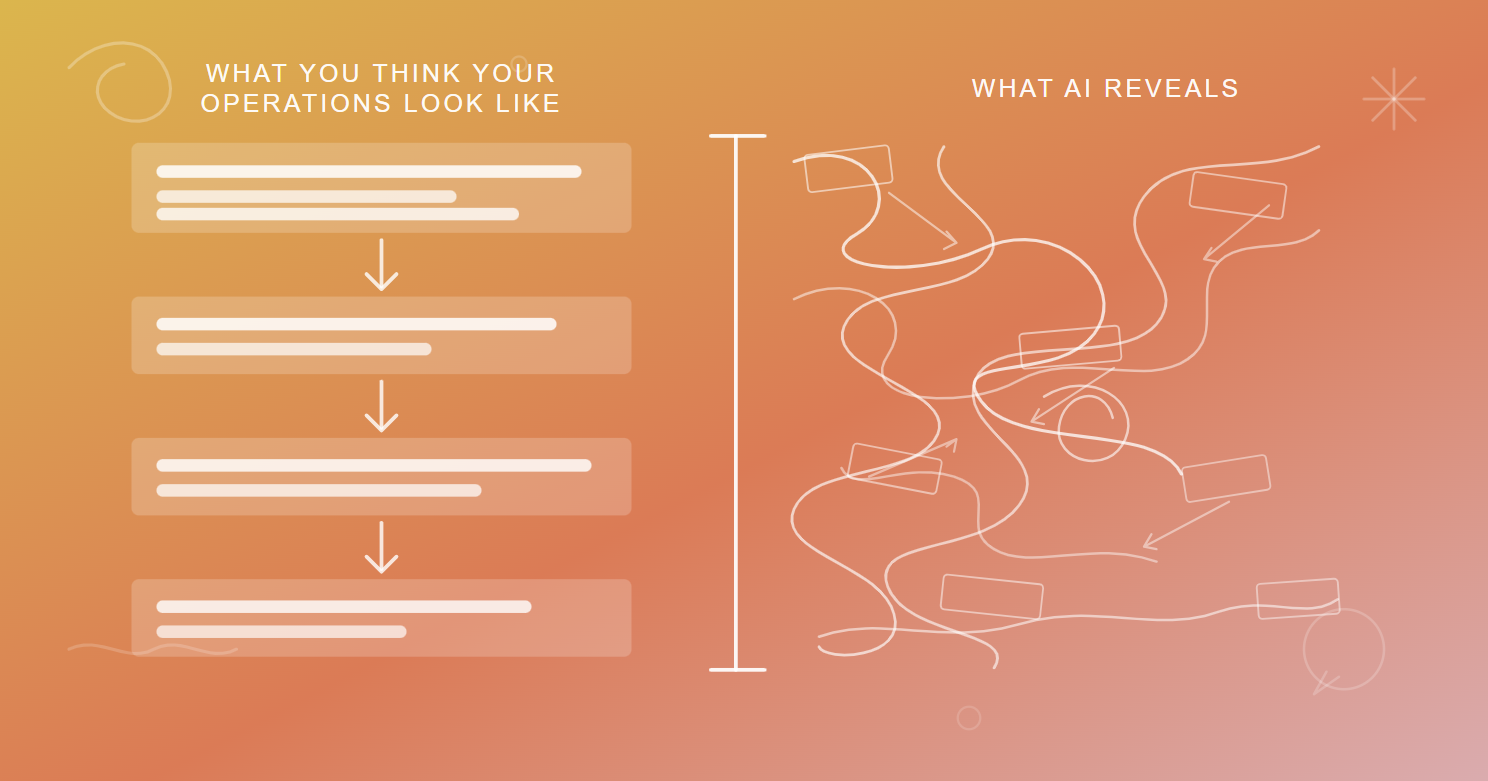 WHAT YOU THINK YOUR OPERATIONS LOOK LIKE

WHAT AI REVEALS